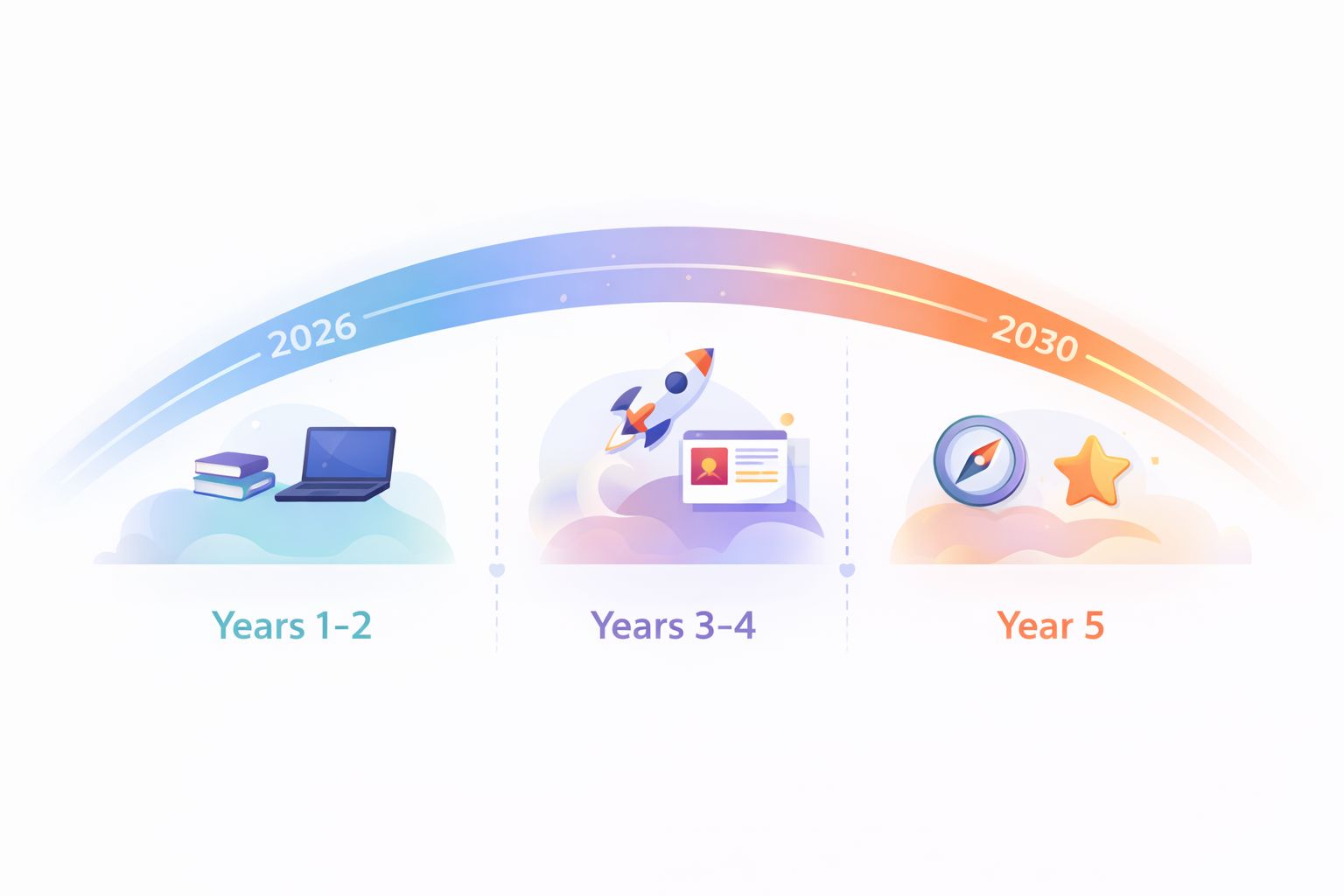 2026

2030

Years 1–2

Years 3–4

Year 5